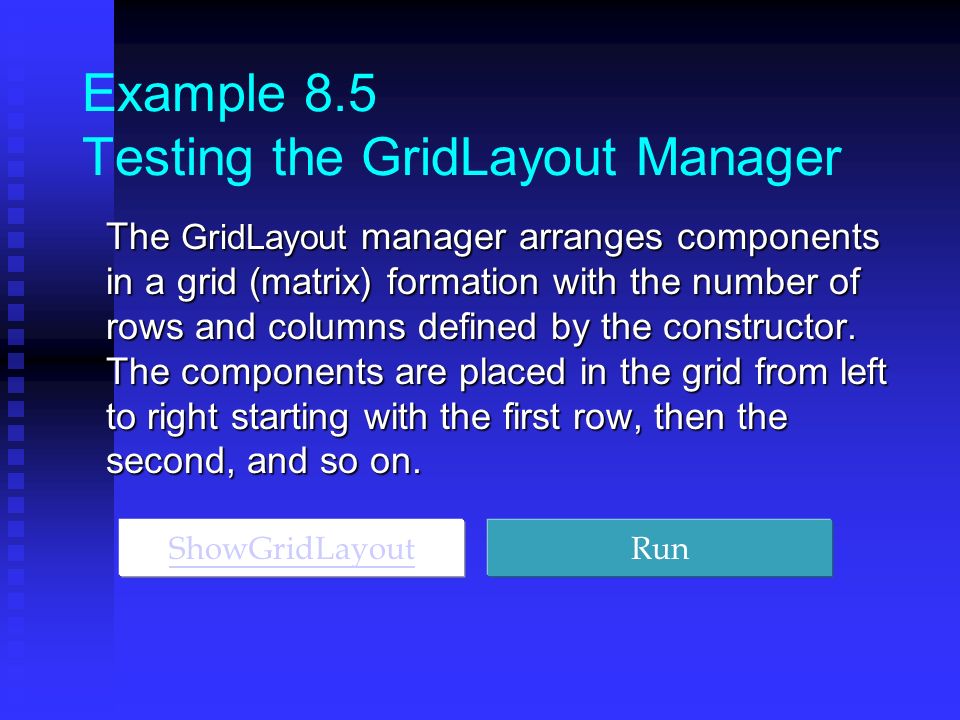 Example 8.5
Testing the GridLayout Manager

The GridLayout manager arranges components in a grid (matrix) formation with the number of rows and columns defined by the constructor. The components are placed in the grid from left to right starting with the first row, then the second, and so on.

ShowGridLayout

Run